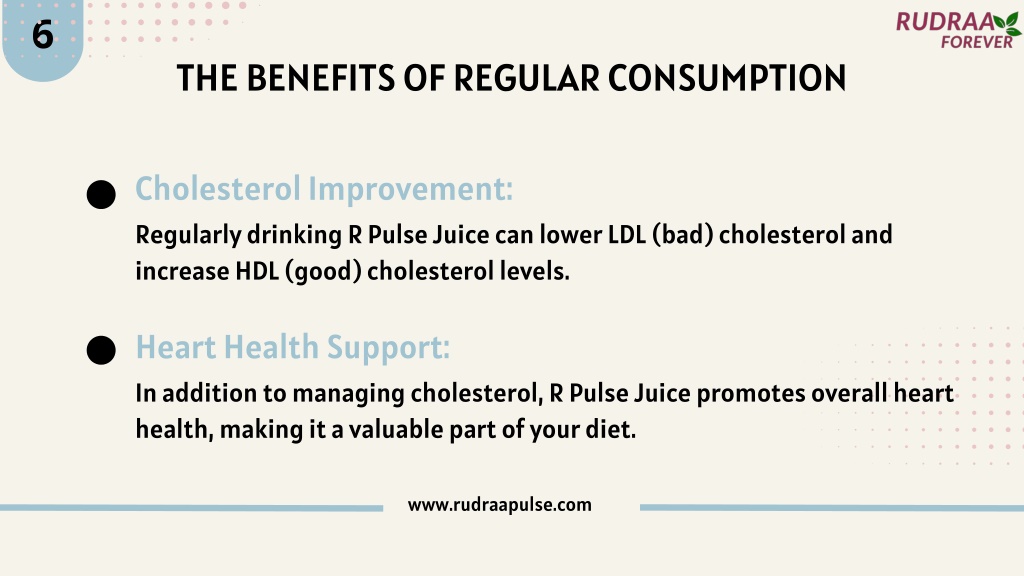 6

RUDRAA
FOREVER

THE BENEFITS OF REGULAR CONSUMPTION

Cholesterol Improvement:
Regularly drinking R Pulse Juice can lower LDL (bad) cholesterol and increase HDL (good) cholesterol levels.

Heart Health Support:
In addition to managing cholesterol, R Pulse Juice promotes overall heart health, making it a valuable part of your diet.

www.rudraapulse.com